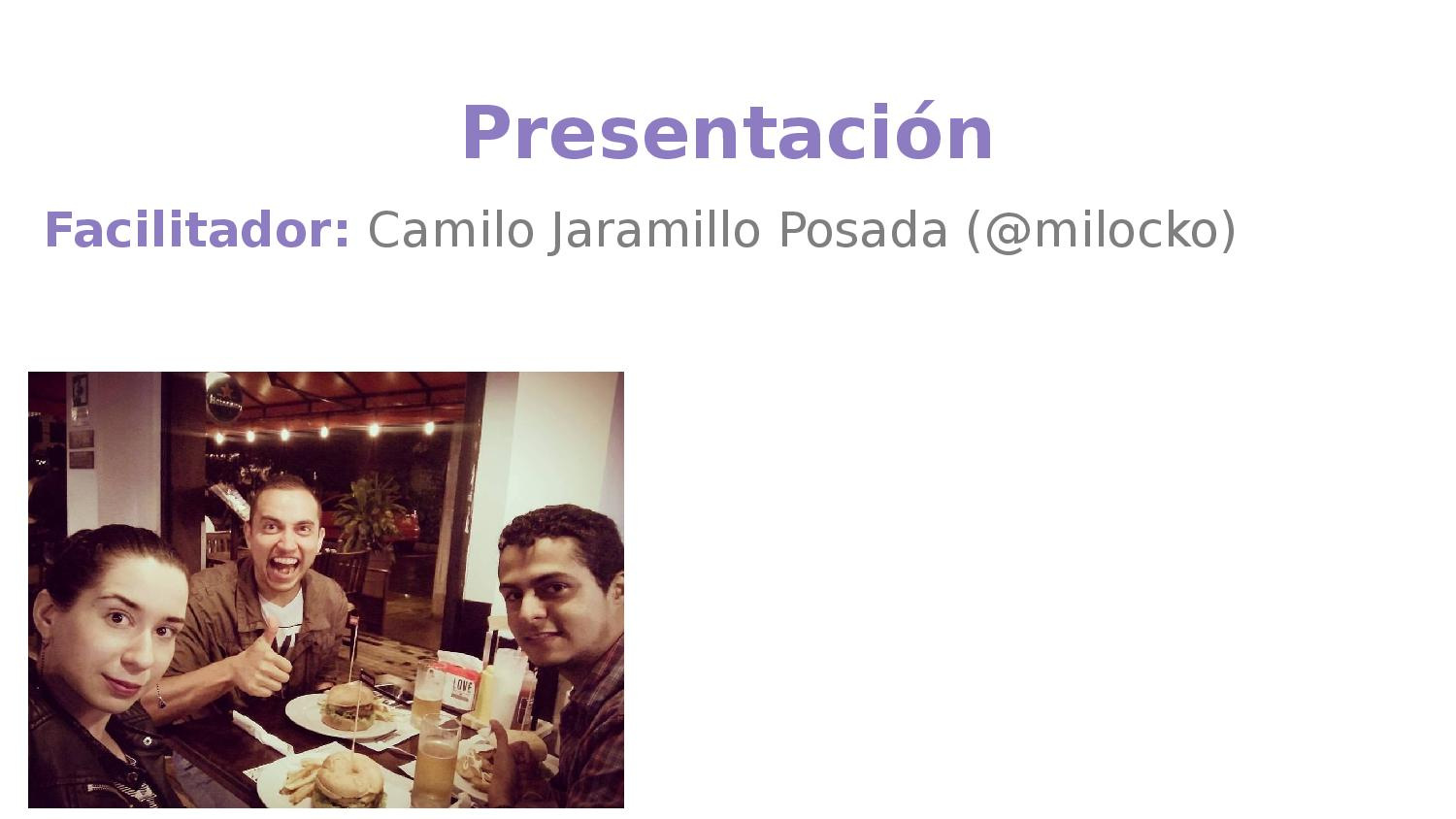 Presentación

Facilitador: Camilo Jaramillo Posada (@milocko)

LOVE